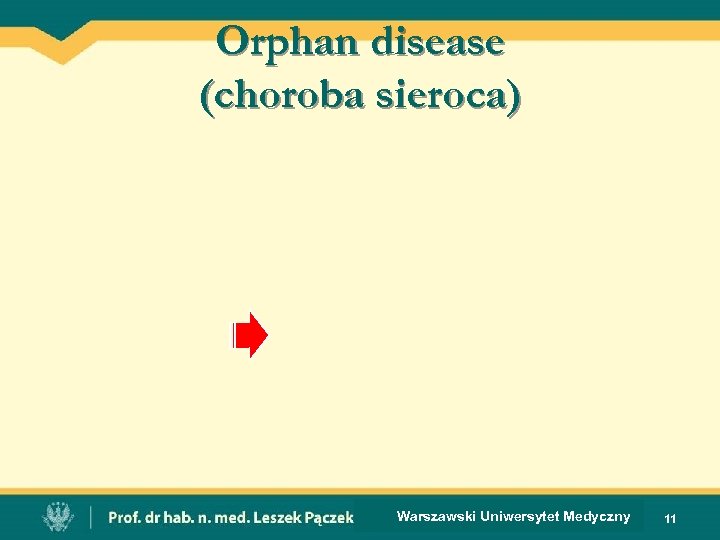 Orphan disease
(choroba sieroca)

Prof. dr hab. n. med. Leszek Pączek

Warszawski Uniwersytet Medyczny

11